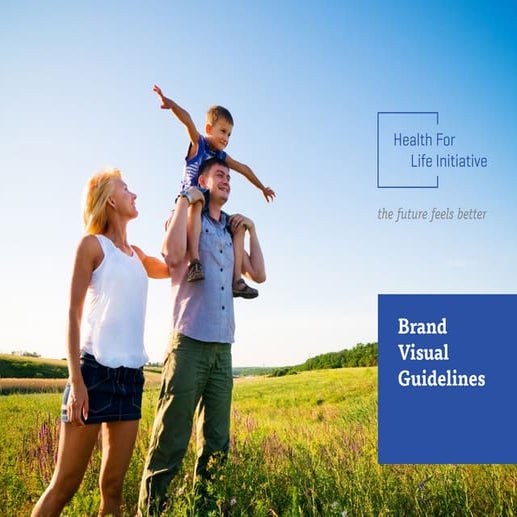 Health For
Life Initiative

the future feels better

Brand
Visual
Guidelines